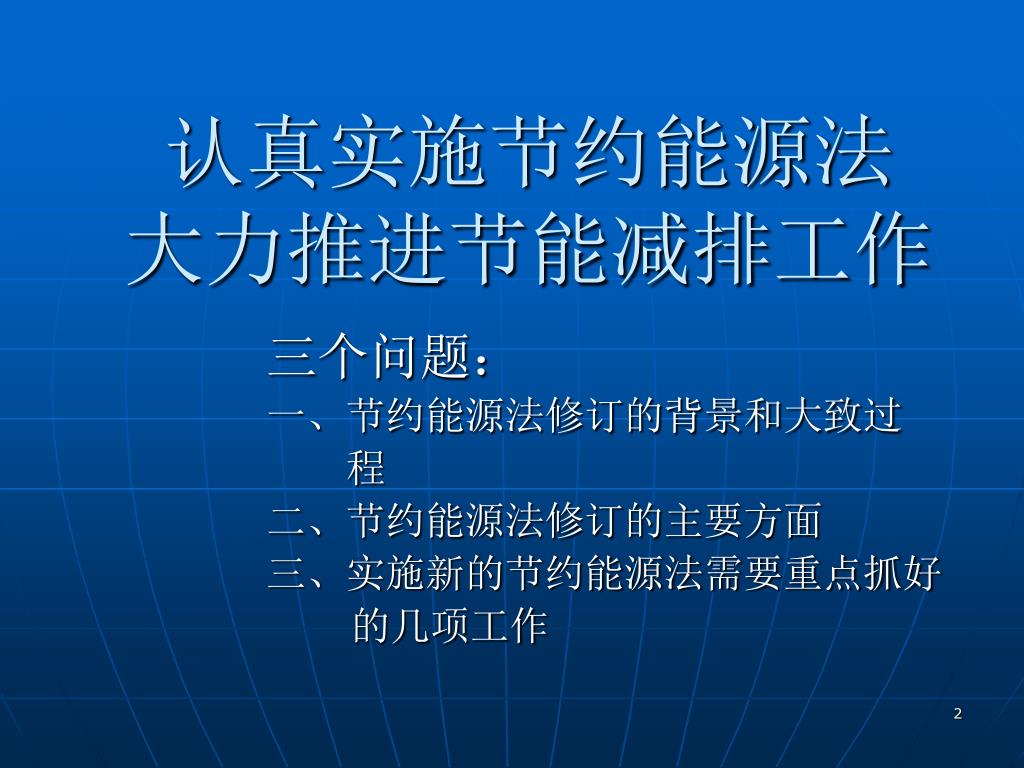 认真实施节约能源法
大力推进节能减排工作

三个问题：
一、节约能源法修订的背景和大致过程
二、节约能源法修订的主要方面
三、实施新的节约能源法需要重点抓好的几项工作

2